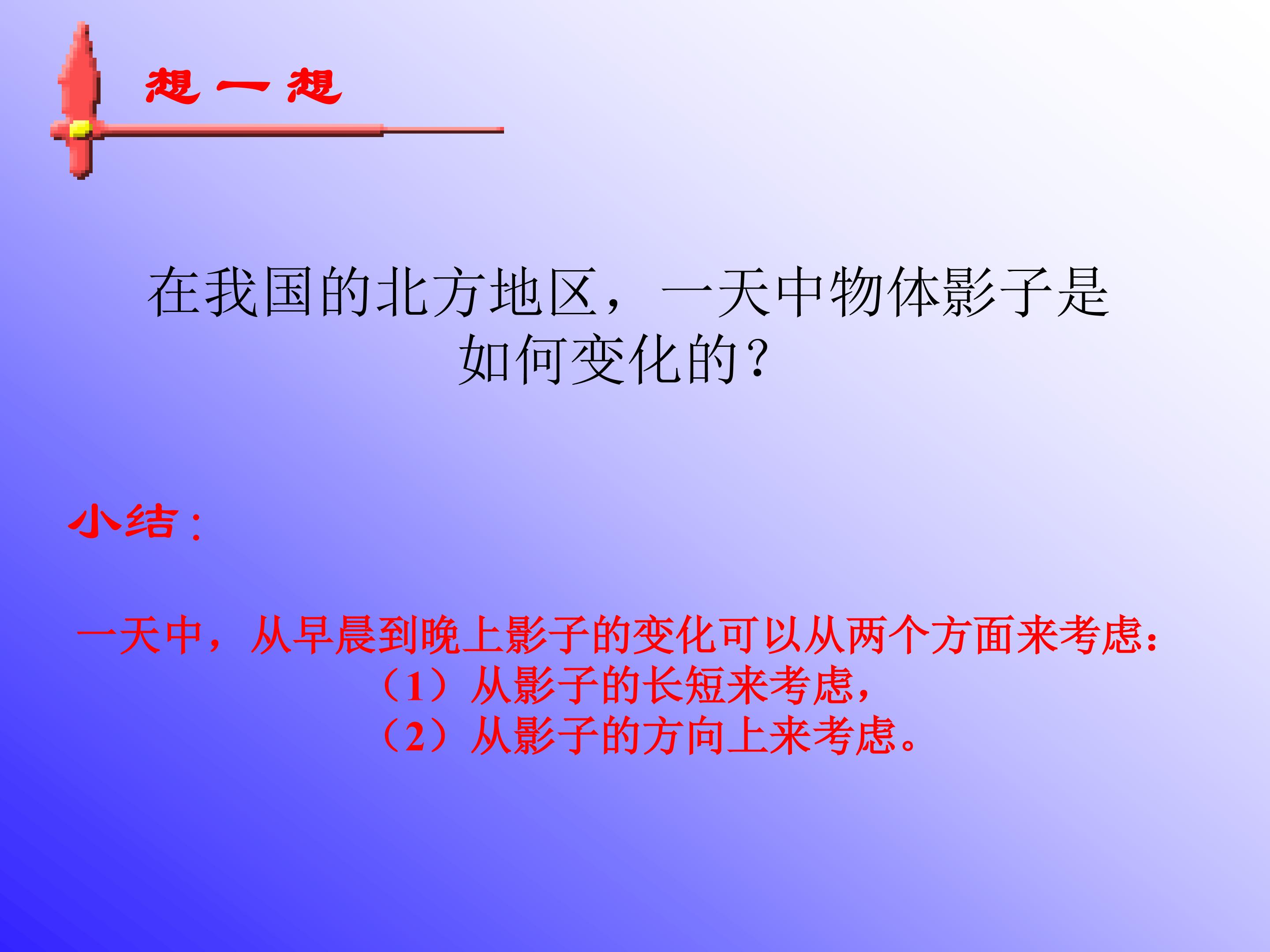 想一想

在我国的北方地区，一天中物体影子是如何变化的？

小结：

一天中，从早晨到晚上影子的变化可以从两个方面来考虑：
（1）从影子的长短来考虑，
（2）从影子的方向上来考虑。